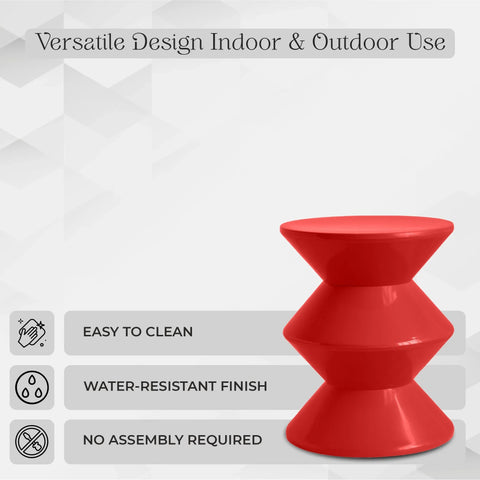 Versatile Design Indoor & Outdoor Use

EASY TO CLEAN

WATER-RESISTANT FINISH

NO ASSEMBLY REQUIRED